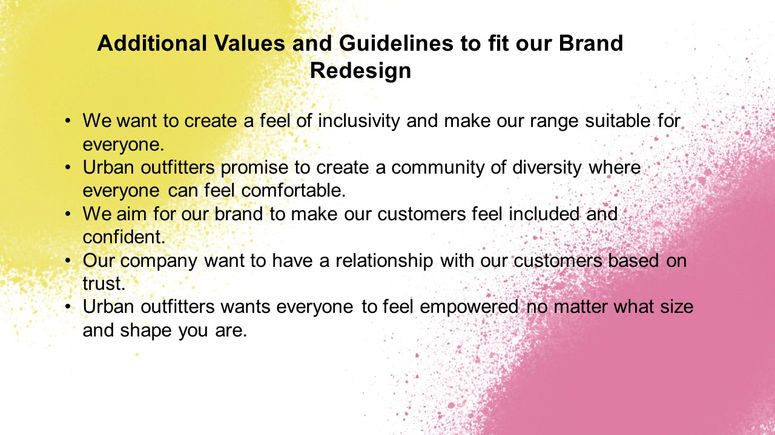 Additional Values and Guidelines to fit our Brand Redesign

• We want to create a feel of inclusivity and make our range suitable for everyone.
• Urban outfitters promise to create a community of diversity where everyone can feel comfortable.
• We aim for our brand to make our customers feel included and confident.
• Our company want to have a relationship with our customers based on trust.
• Urban outfitters wants everyone to feel empowered no matter what size and shape you are.